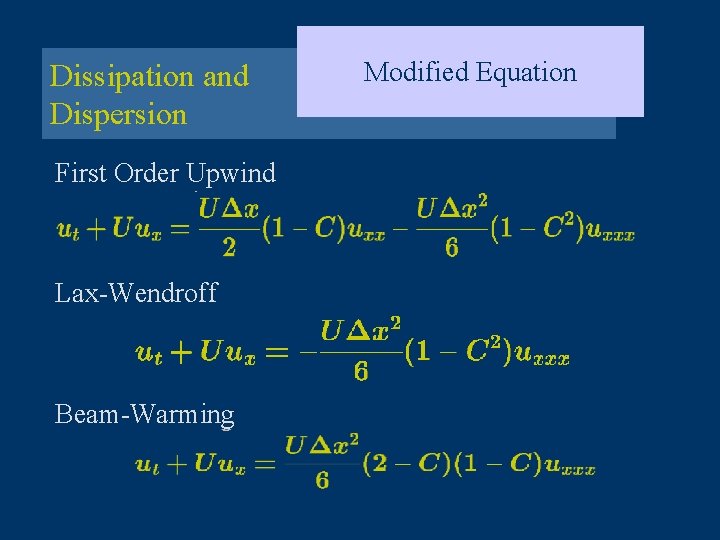 Dissipation and Dispersion

Modified Equation

First Order Upwind

$u_t + Uu_x = \frac{U\Delta x}{2}(1-C)u_{xx} - \frac{U\Delta x^2}{6}(1-C^2)u_{xxx}$

Lax-Wendroff

$u_t + Uu_x = -\frac{U\Delta x^2}{6}(1-C^2)u_{xxx}$

Beam-Warming

$u_t + Uu_x = \frac{U\Delta x^2}{6}(2-C)(1-C)u_{xxx}$